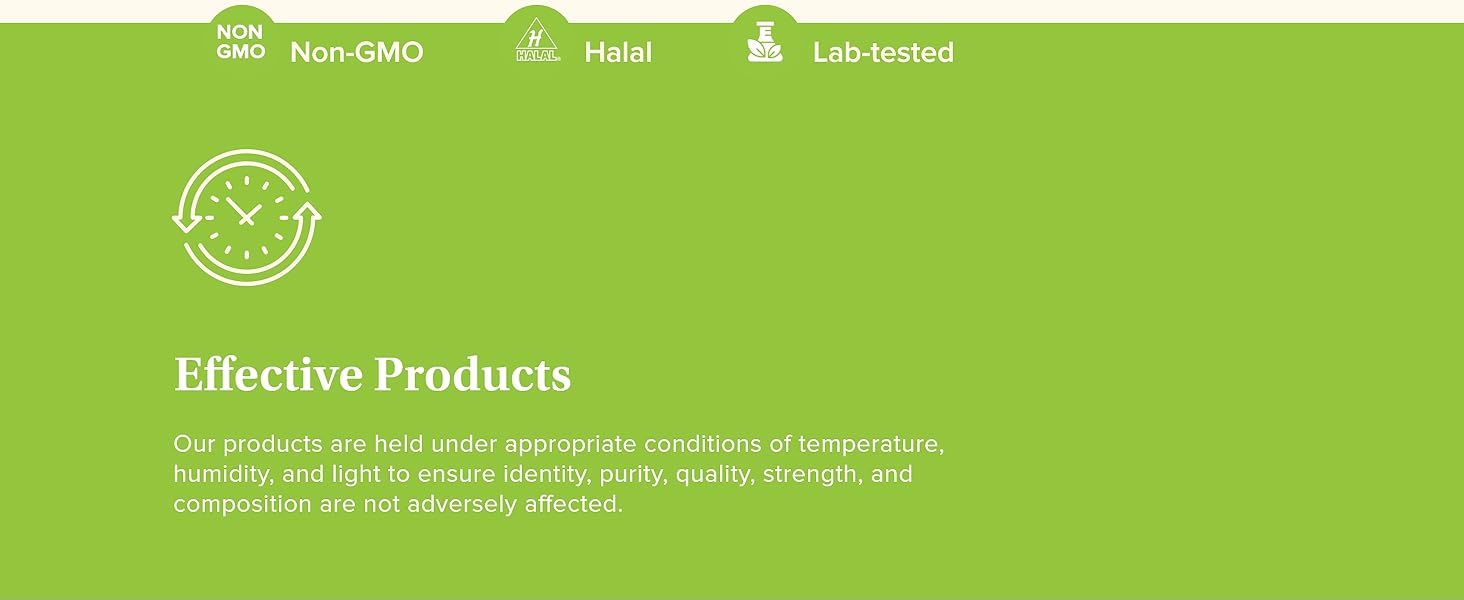 NON GMO Non-GMO

H HALAL Halal

Lab-tested

Effective Products

Our products are held under appropriate conditions of temperature, humidity, and light to ensure identity, purity, quality, strength, and composition are not adversely affected.